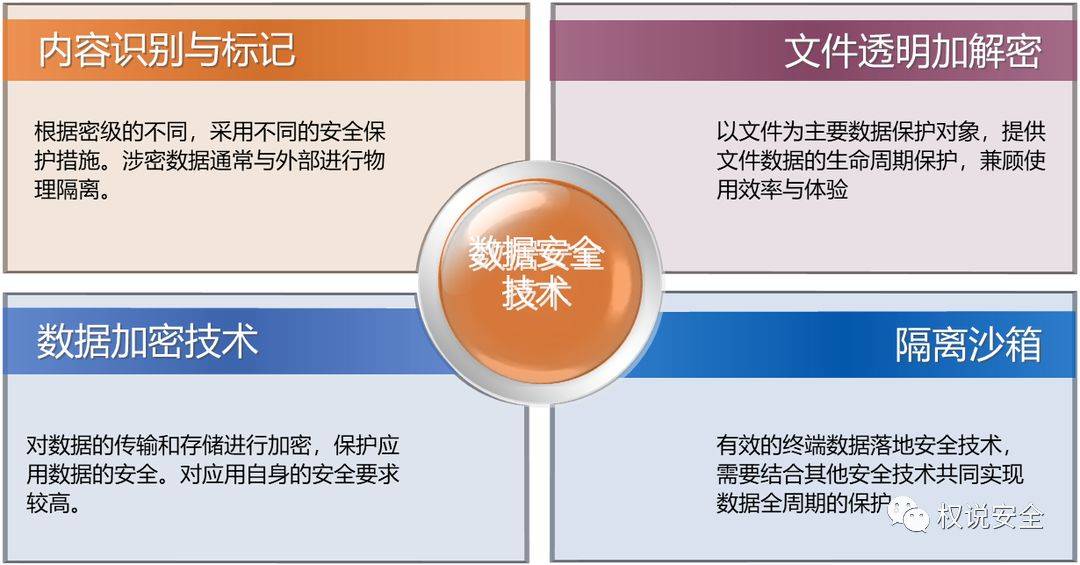 内容识别与标记

根据密级的不同，采用不同的安全保护措施。涉密数据通常与外部进行物理隔离。

文件透明加解密

以文件为主要数据保护对象，提供文件数据的生命周期保护，兼顾使用效率与体验

数据安全技术

数据加密技术

对数据的传输和存储进行加密，保护应用数据的安全。对应用自身的安全要求较高。

隔离沙箱

有效的终端数据落地安全技术，需要结合其他安全技术共同实现数据全周期的保护

权说安全